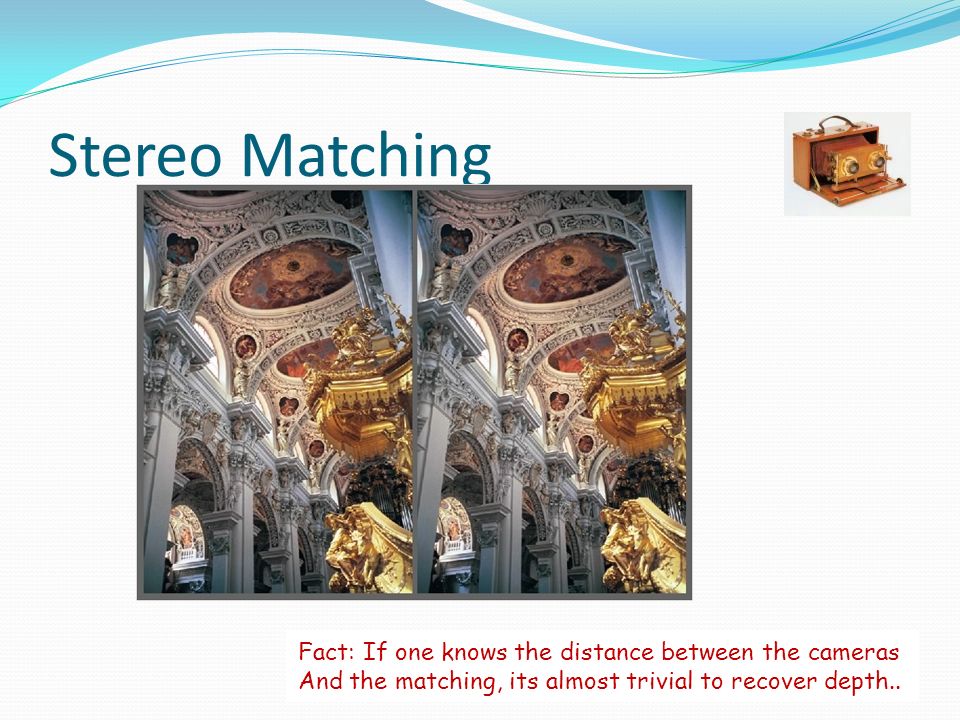 Stereo Matching

Fact: If one knows the distance between the cameras
And the matching, its almost trivial to recover depth..